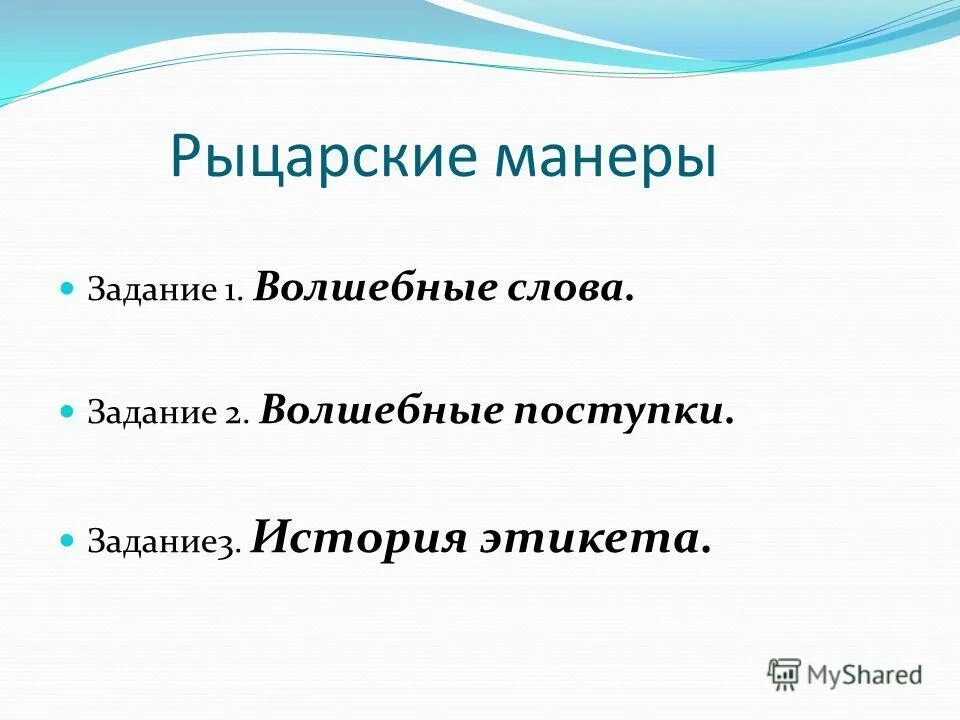 Рыцарские манеры

Задание 1. Волшебные слова.

Задание 2. Волшебные поступки.

Задание3. История этикета.

MyShared